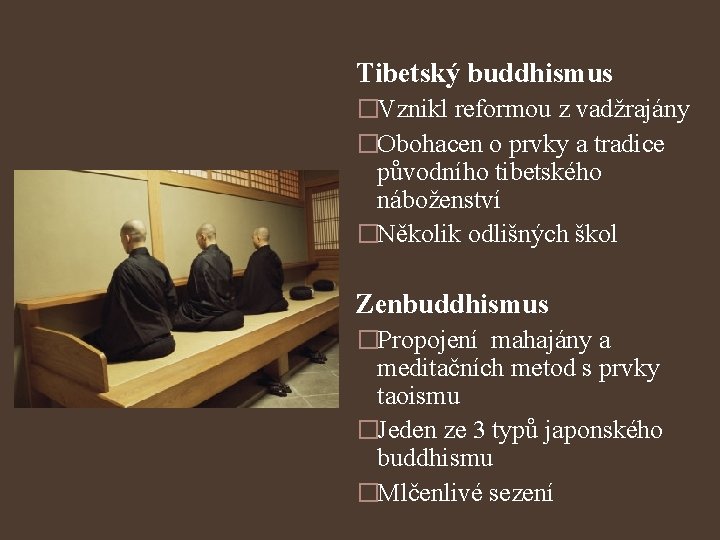 Tibetský buddhismus

□Vznikl reformou z vadžrajány

□Obohacen o prvky a tradice původního tibetského náboženství

□Několik odlišných škol

Zenbuddhismus

□Propojení mahajány a meditačních metod s prvky taoismu

□Jeden ze 3 typů japonského buddhismu

□Mlčenlivé sezení